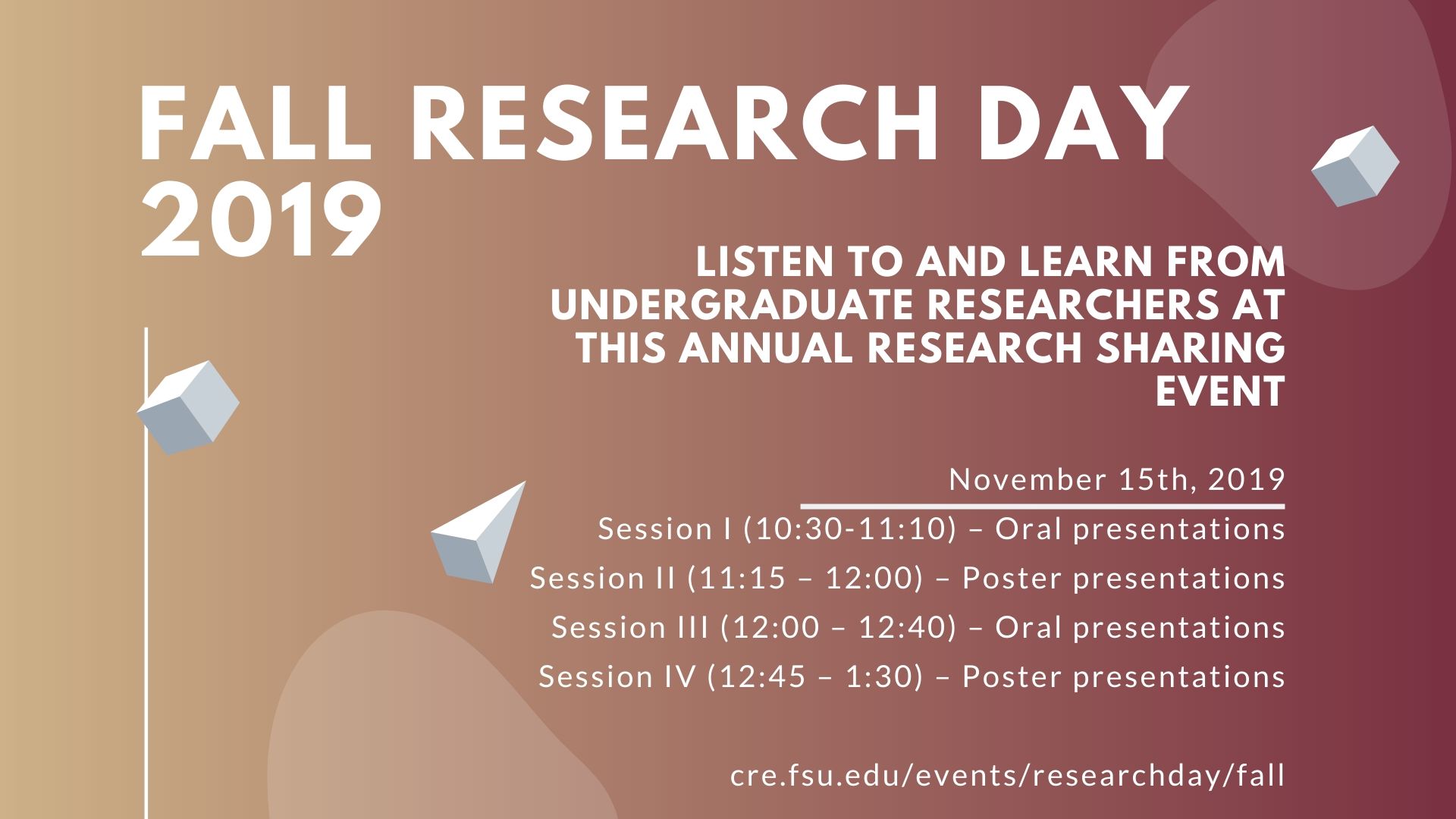 FALL RESEARCH DAY 2019

LISTEN TO AND LEARN FROM UNDERGRADUATE RESEARCHERS AT THIS ANNUAL RESEARCH SHARING EVENT

November 15th, 2019

Session I (10:30-11:10) – Oral presentations

Session II (11:15 – 12:00) – Poster presentations

Session III (12:00 – 12:40) – Oral presentations

Session IV (12:45 – 1:30) – Poster presentations

cre.fsu.edu/events/researchday/fall